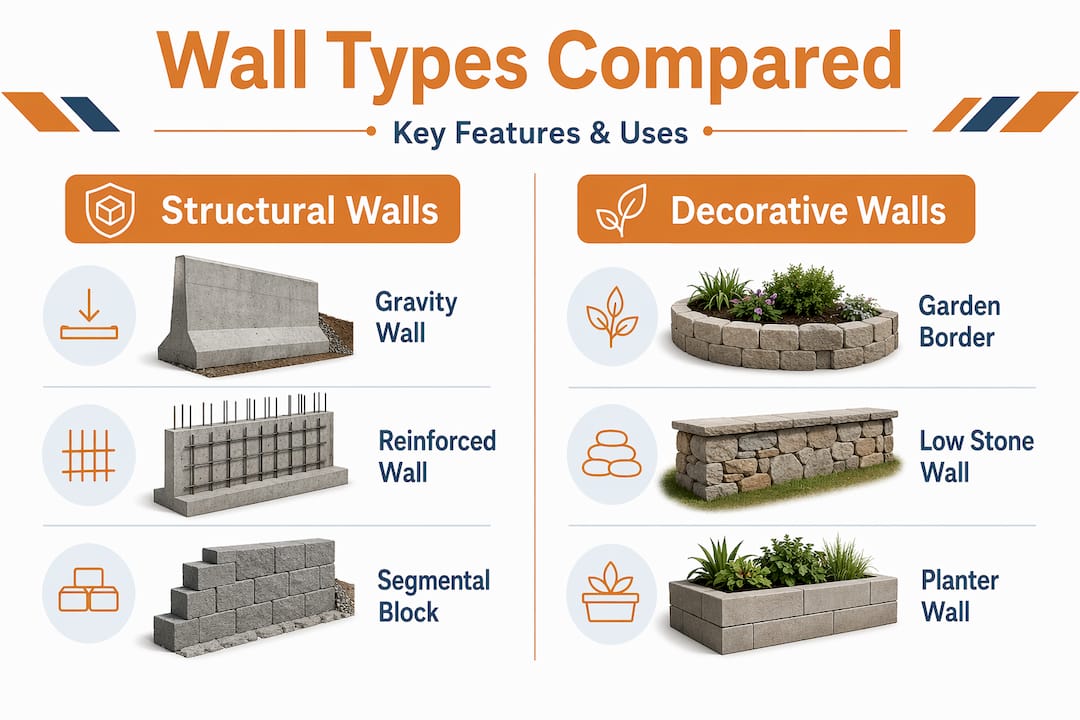 Wall Types Compared

Key Features & Uses

Structural Walls

Gravity Wall

Reinforced Wall

Segmental Block

Decorative Walls

Garden Border

Low Stone Wall

Planter Wall